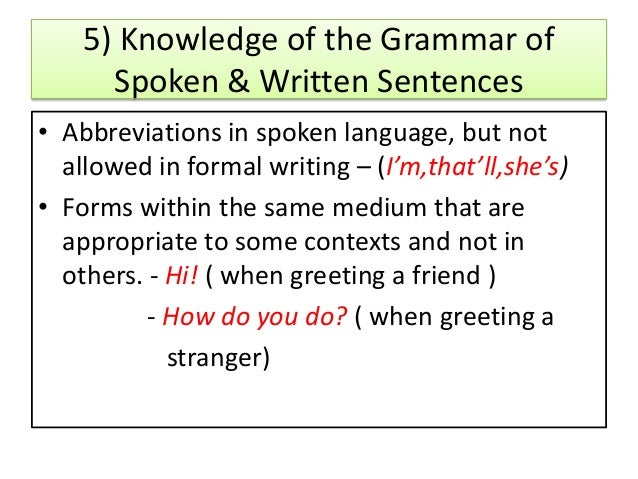 5) Knowledge of the Grammar of Spoken & Written Sentences

• Abbreviations in spoken language, but not allowed in formal writing – (I'm,that'll,she's)
• Forms within the same medium that are appropriate to some contexts and not in others. - Hi! ( when greeting a friend )
- How do you do? ( when greeting a stranger)